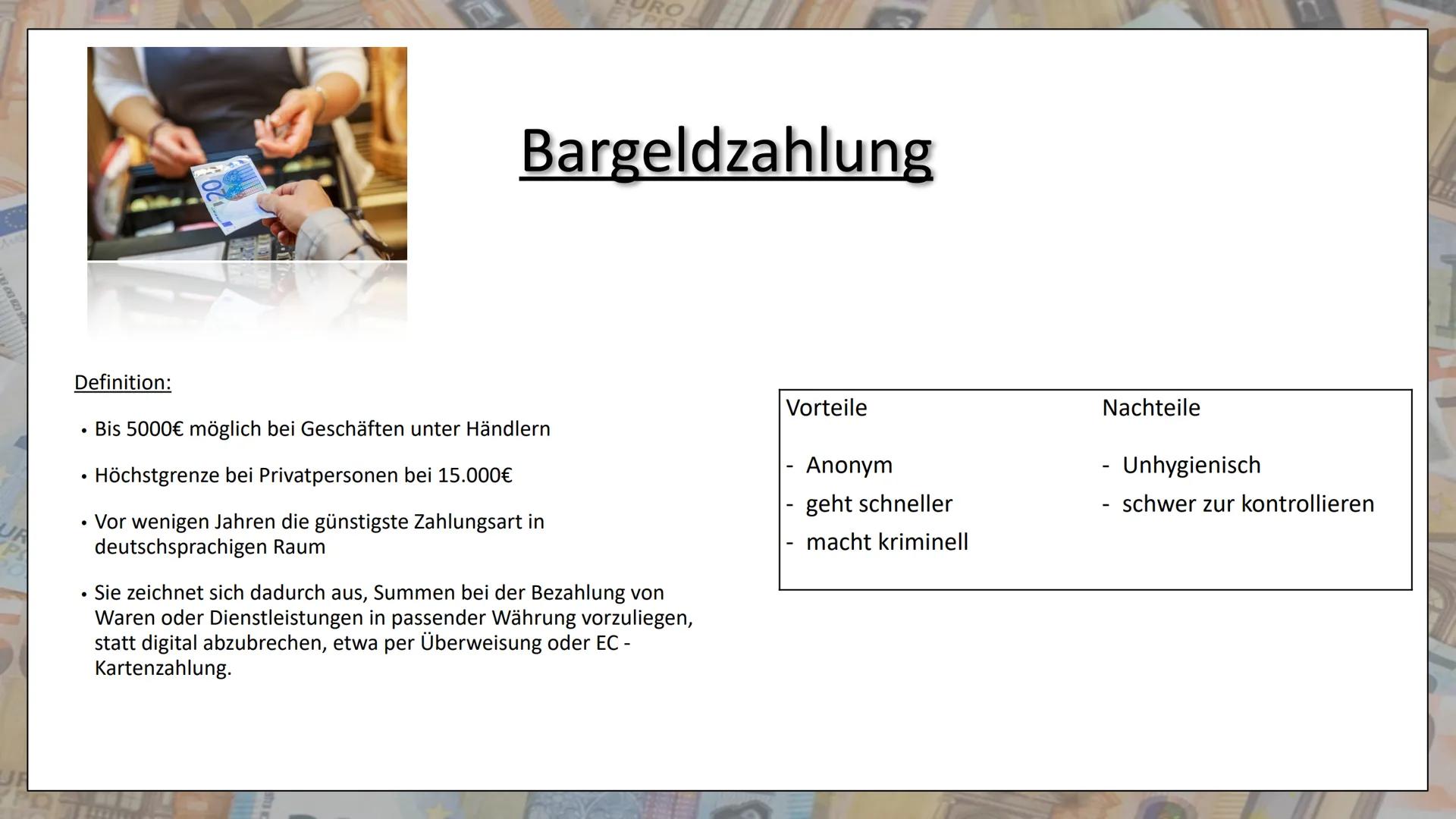 Bargeldzahlung

Definition:

• Bis 5000€ möglich bei Geschäften unter Händlern

• Höchstgrenze bei Privatpersonen bei 15.000€

• Vor wenigen Jahren die günstigste Zahlungsart in deutschsprachigen Raum

• Sie zeichnet sich dadurch aus, Summen bei der Bezahlung von Waren oder Dienstleistungen in passender Währung vorzuliegen, statt digital abzubrechen, etwa per Überweisung oder EC - Kartenzahlung.

| Vorteile | Nachteile |
|---|---|
| - Anonym | - Unhygienisch |
| - geht schneller | - schwer zur kontrollieren |
| - macht kriminell | |